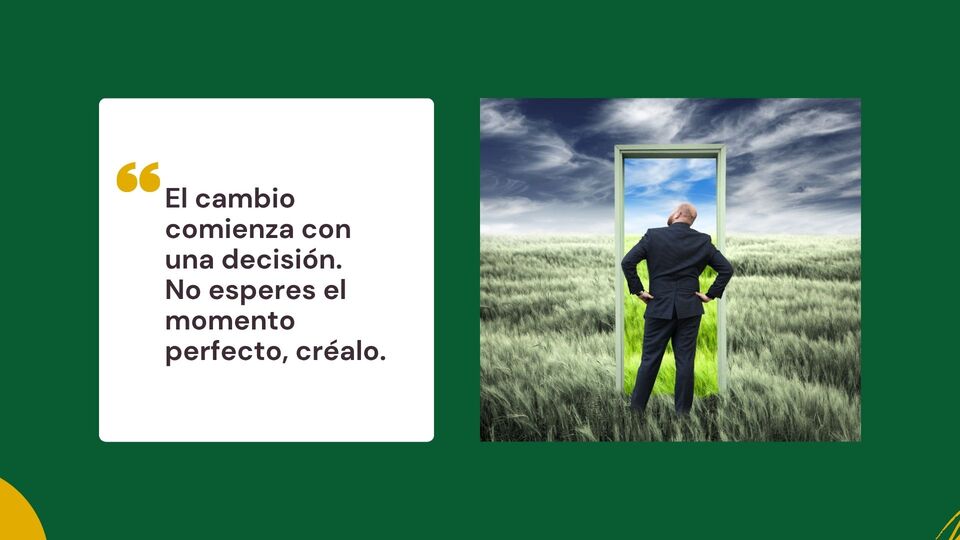 “El cambio comienza con una decisión. No esperes el momento perfecto, créalo.